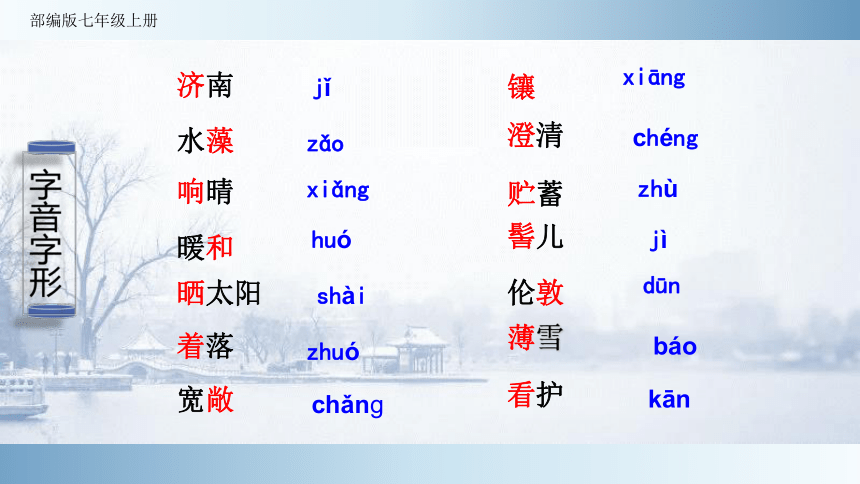 部编版七年级上册

字音字形

济南 jǐ
水藻 zǎo
响晴 xiǎng
暖和 huó
晒太阳 shài
着落 zhuó
宽敞 chǎng

镶 xiāng
澄清 chéng
贮蓄 zhù
髻儿 jì
伦敦 dūn
薄雪 báo
看护 kān